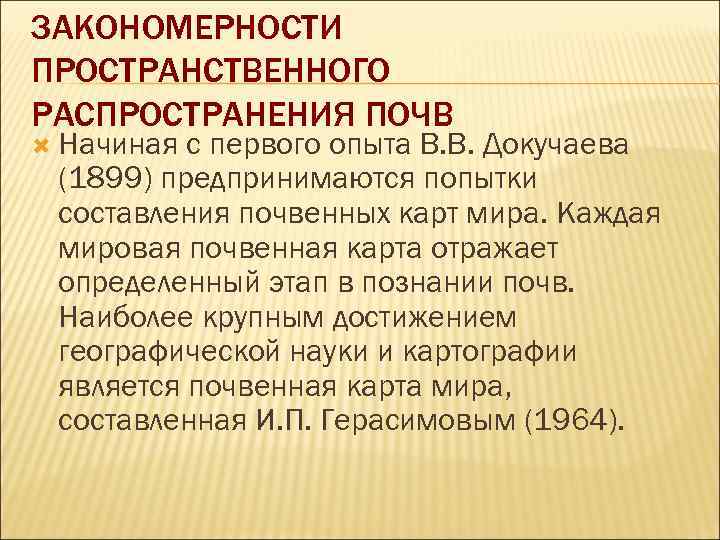 ЗАКОНОМЕРНОСТИ ПРОСТРАНСТВЕННОГО РАСПРОСТРАНЕНИЯ ПОЧВ

Начиная с первого опыта В.В. Докучаева (1899) предпринимаются попытки составления почвенных карт мира. Каждая мировая почвенная карта отражает определенный этап в познании почв. Наиболее крупным достижением географической науки и картографии является почвенная карта мира, составленная И.П. Герасимовым (1964).